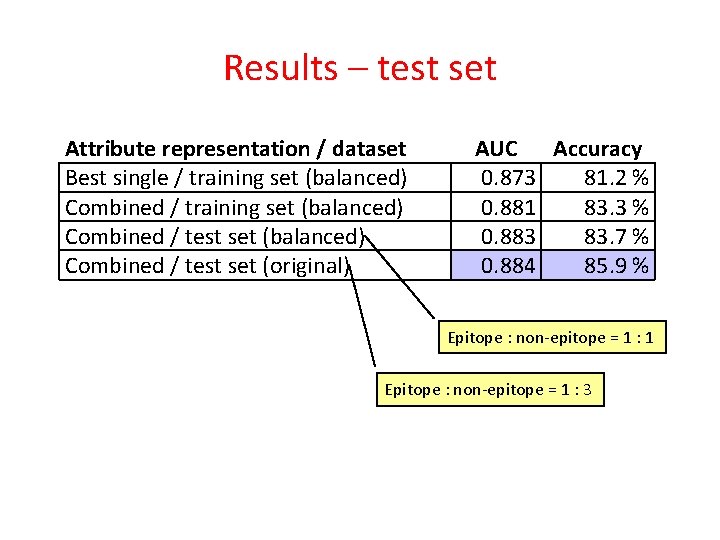 Results – test set

| Attribute representation / dataset | AUC | Accuracy |
|---|---|---|
| Best single / training set (balanced) | 0.873 | 81.2 % |
| Combined / training set (balanced) | 0.881 | 83.3 % |
| Combined / test set (balanced) | 0.883 | 83.7 % |
| Combined / test set (original) | 0.884 | 85.9 % |

Epitope : non-epitope = 1 : 1

Epitope : non-epitope = 1 : 3